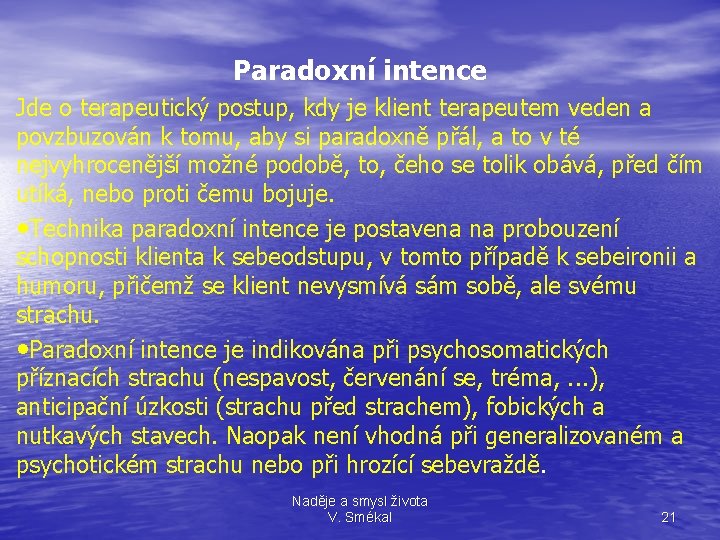 Paradoxní intence

Jde o terapeutický postup, kdy je klient terapeutem veden a povzbuzován k tomu, aby si paradoxně přál, a to v té nejvyhrocenější možné podobě, to, čeho se tolik obává, před čím utíká, nebo proti čemu bojuje.

•Technika paradoxní intence je postavena na probouzení schopnosti klienta k sebeodstupu, v tomto případě k sebeironii a humoru, přičemž se klient nevysmívá sám sobě, ale svému strachu.

•Paradoxní intence je indikována při psychosomatických příznacích strachu (nespavost, červenání se, tréma, ...), anticipační úzkosti (strachu před strachem), fobických a nutkavých stavech. Naopak není vhodná při generalizovaném a psychotickém strachu nebo při hrozící sebevraždě.

Naděje a smysl života
V. Smékal

21